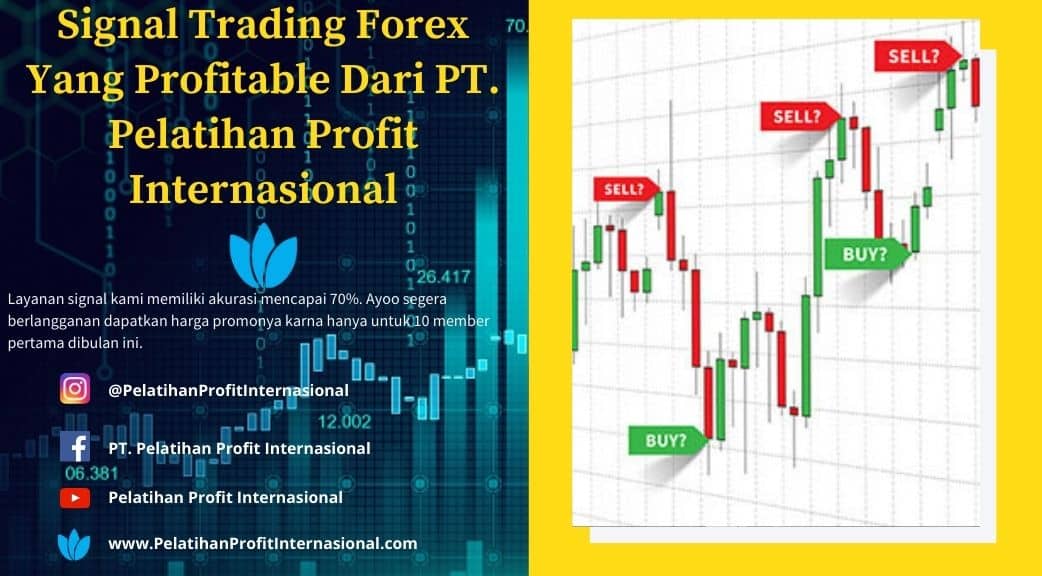 Signal Trading Forex Yang Profitable Dari PT. Pelatihan Profit Internasional

26.417

Layanan signal kami memiliki akurasi mencapai 70%. Ayoo segera berlangganan dapatkan harga promonya karna hanya untuk 10 member pertama dibulan ini.

@PelatihanProfitInternasional

12.002

PT. Pelatihan Profit Internasional

06.381

Pelatihan Profit Internasional

www.PelatihanProfitInternasional.com

SELL?

SELL?

SELL?

BUY?

BUY?